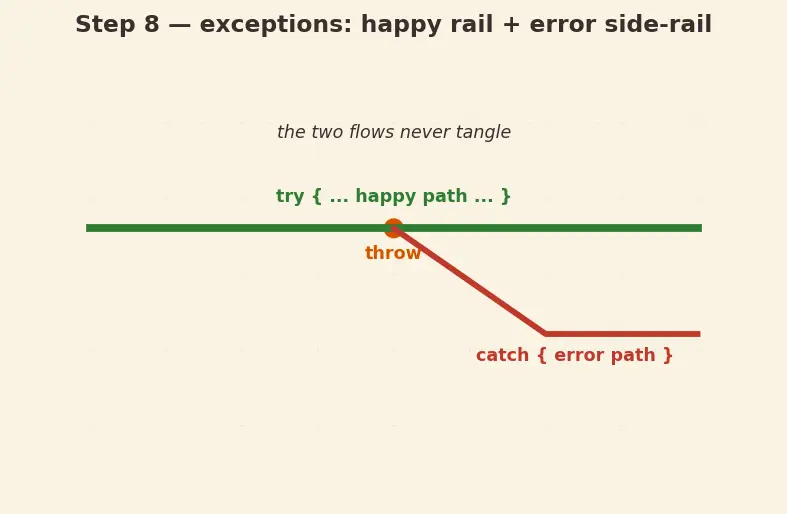 Step 8 — exceptions: happy rail + error side-rail

the two flows never tangle

try { ... happy path ... }

throw

catch { error path }